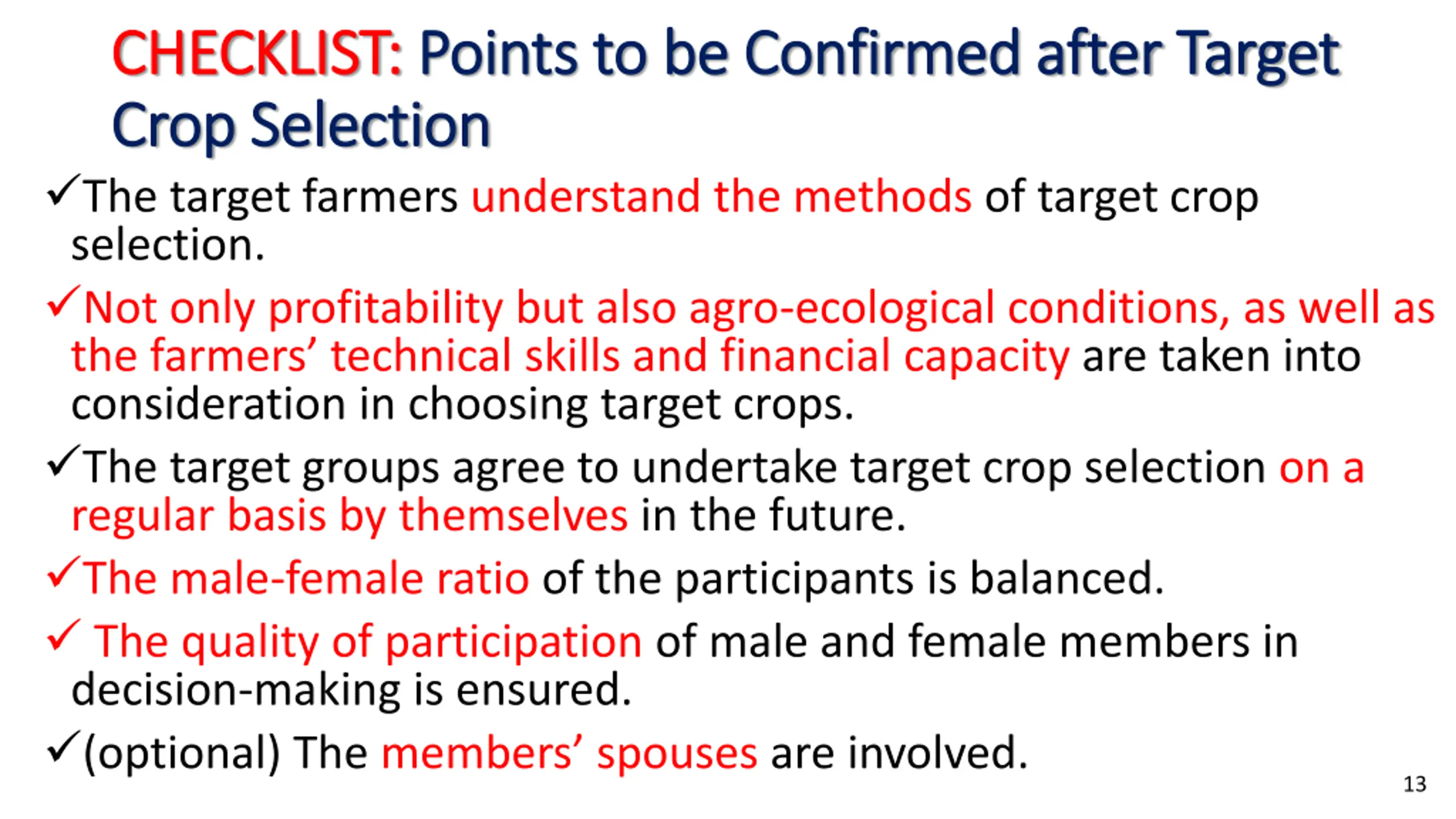 CHECKLIST: Points to be Confirmed after Target Crop Selection

✓The target farmers understand the methods of target crop selection.

✓Not only profitability but also agro-ecological conditions, as well as the farmers' technical skills and financial capacity are taken into consideration in choosing target crops.

✓The target groups agree to undertake target crop selection on a regular basis by themselves in the future.

✓The male-female ratio of the participants is balanced.

✓ The quality of participation of male and female members in decision-making is ensured.

✓(optional) The members' spouses are involved.

13